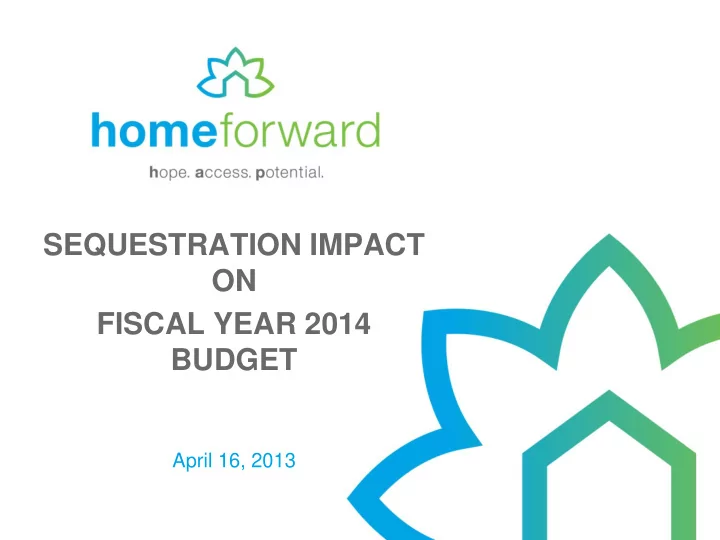 homeforward

hope. access. potential.

SEQUESTRATION IMPACT ON

FISCAL YEAR 2014 BUDGET

April 16, 2013